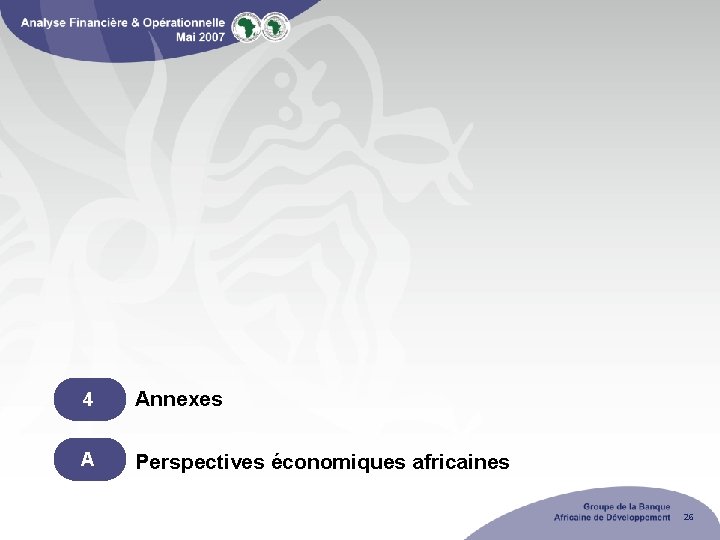 Analyse Financière & Opérationnelle
Mai 2007

4
Annexes

A
Perspectives économiques africaines

Groupe de la Banque
Africaine de Développement
26